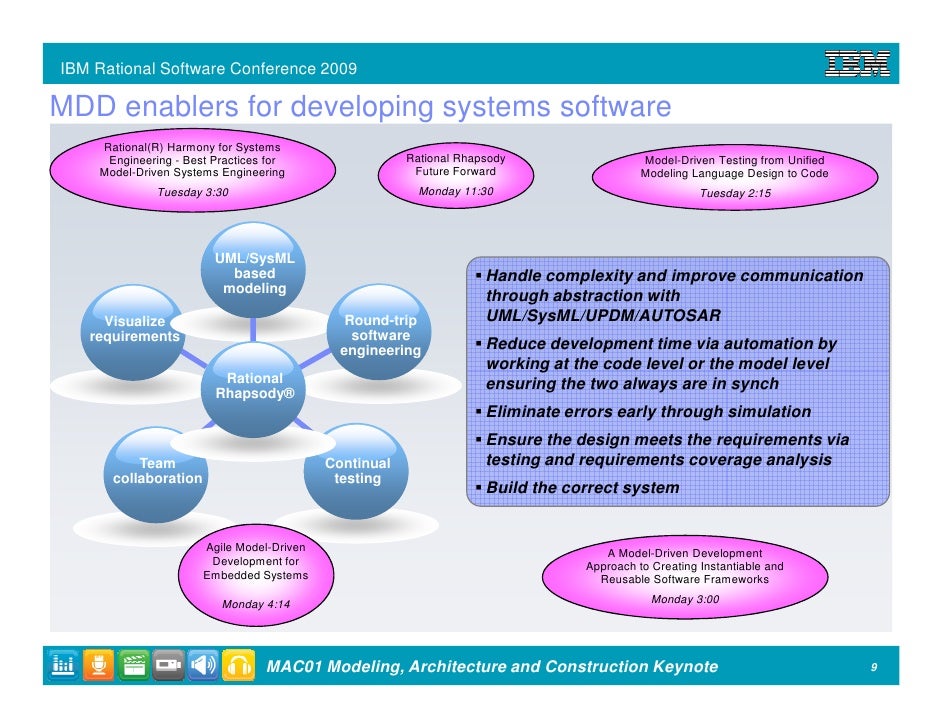 IBM Rational Software Conference 2009

IBM

MDD enablers for developing systems software

Rational(R) Harmony for Systems Engineering - Best Practices for Model-Driven Systems Engineering

Tuesday 3:30

Rational Rhapsody Future Forward

Monday 11:30

Model-Driven Testing from Unified Modeling Language Design to Code

Tuesday 2:15

UML/SysML based modeling

Visualize requirements

Round-trip software engineering

Rational Rhapsody®

Team collaboration

Continual testing

▪ Handle complexity and improve communication through abstraction with UML/SysML/UPDM/AUTOSAR

▪ Reduce development time via automation by working at the code level or the model level ensuring the two always are in synch

▪ Eliminate errors early through simulation

▪ Ensure the design meets the requirements via testing and requirements coverage analysis

▪ Build the correct system

Agile Model-Driven Development for Embedded Systems

Monday 4:14

A Model-Driven Development Approach to Creating Instantiable and Reusable Software Frameworks

Monday 3:00

MAC01 Modeling, Architecture and Construction Keynote

9